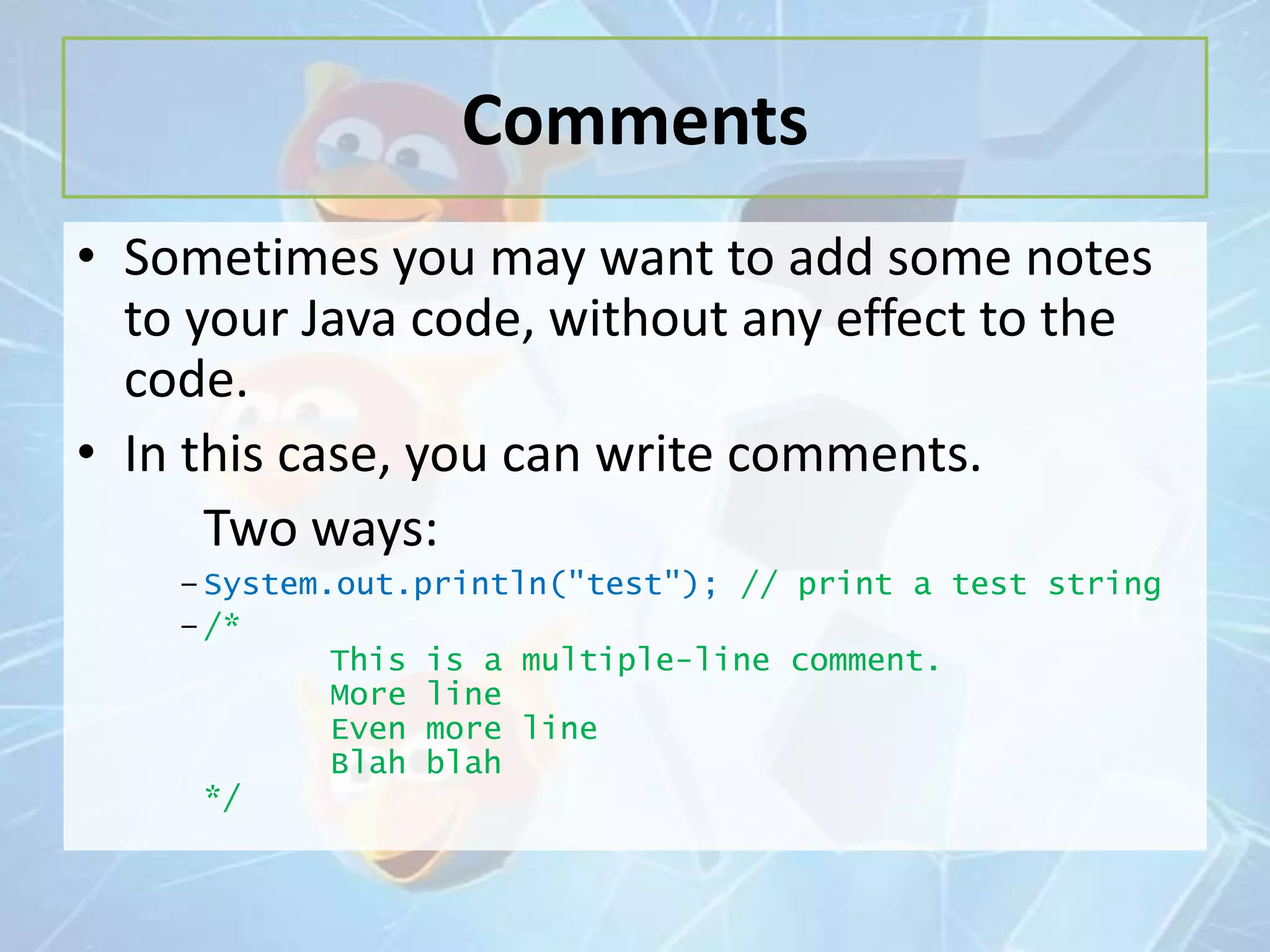 Comments

• Sometimes you may want to add some notes to your Java code, without any effect to the code.

• In this case, you can write comments.

Two ways:

– System.out.println("test"); // print a test string

– /*
This is a multiple-line comment.
More line
Even more line
Blah blah
*/